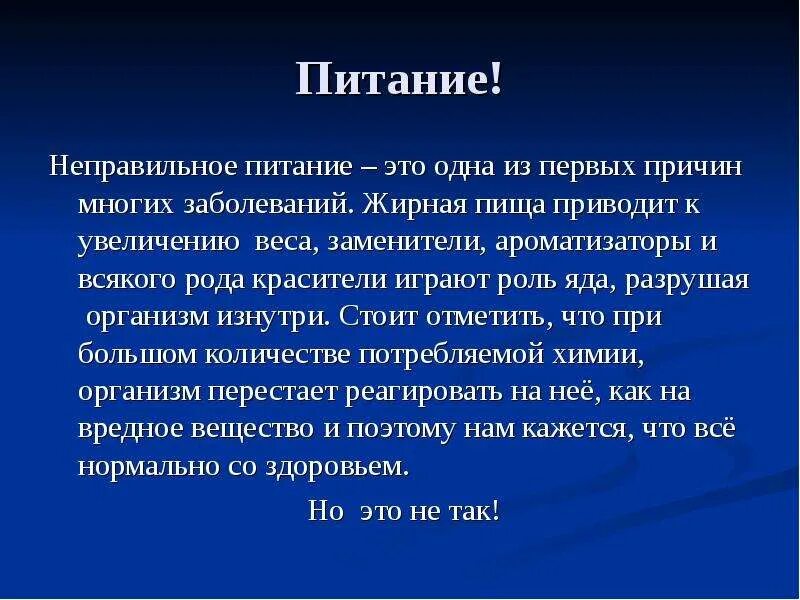 Питание!

Неправильное питание – это одна из первых причин многих заболеваний. Жирная пища приводит к увеличению веса, заменители, ароматизаторы и всякого рода красители играют роль яда, разрушая организм изнутри. Стоит отметить, что при большом количестве потребляемой химии, организм перестает реагировать на неё, как на вредное вещество и поэтому нам кажется, что всё нормально со здоровьем.

Но это не так!